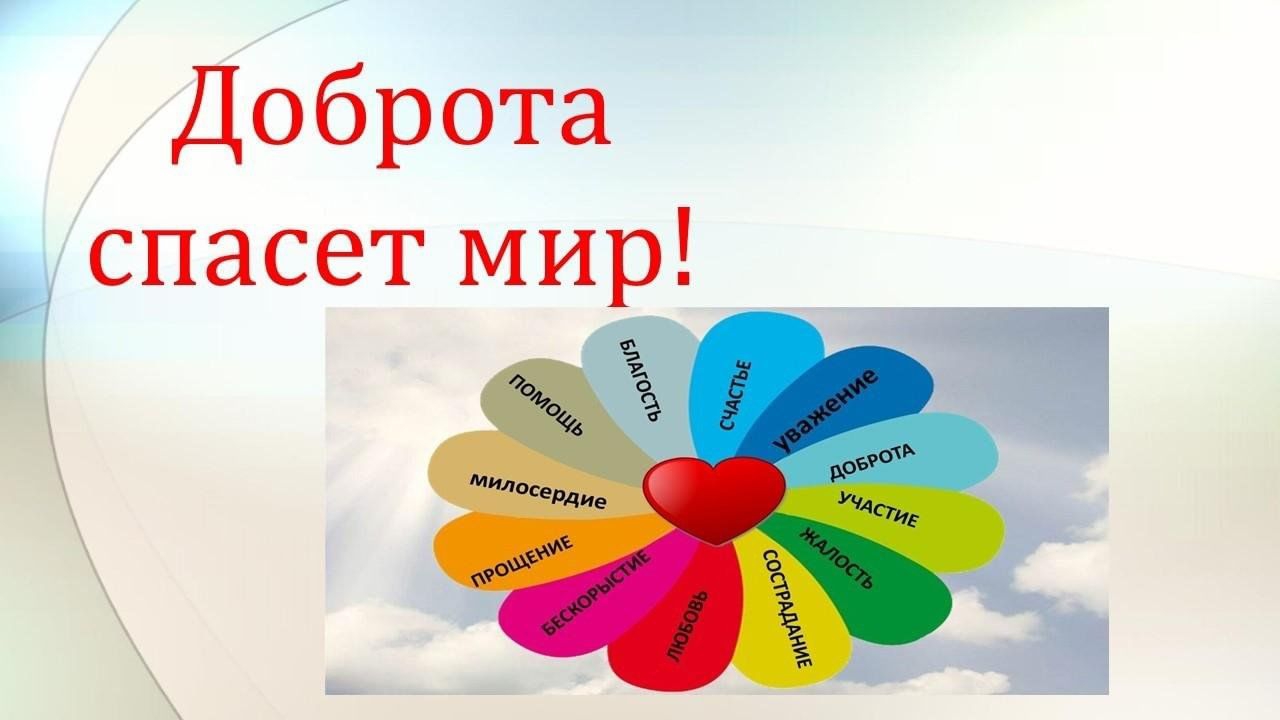 Доброта спасет мир!

БЛАГОСТЬ
СЧАСТЬЕ
уважение
ДОБРОТА
УЧАСТИЕ
ЖАЛОСТЬ
СОСТРАДАНИЕ
ЛЮБОВЬ
БЕСКОРЫСТИЕ
ПРОЩЕНИЕ
милосердие
ПОМОЩЬ